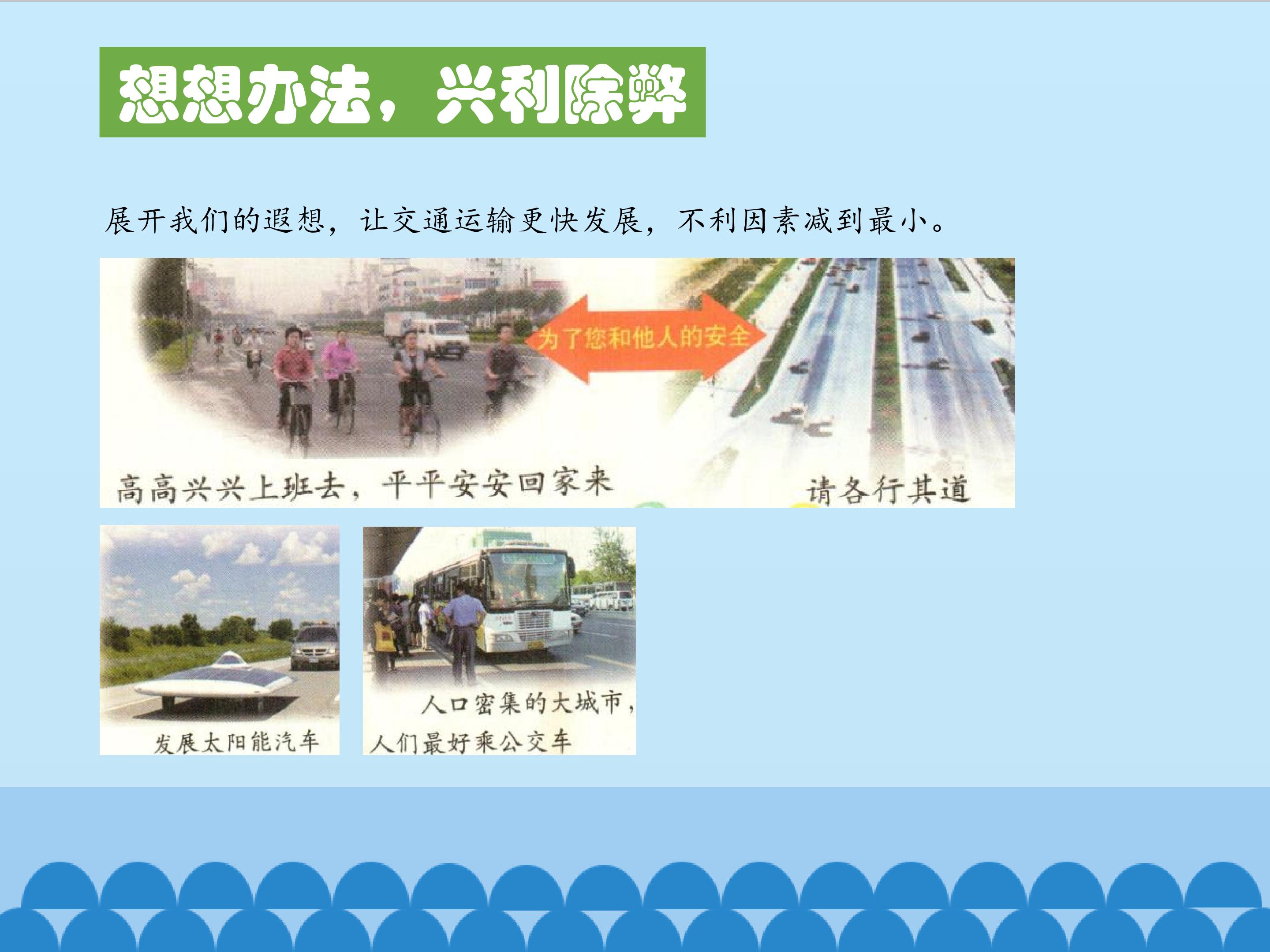 想想办法，兴利除弊

展开我们的遐想，让交通运输更快发展，不利因素减到最小。

为了您和他人的安全

高高兴兴上班去，平平安安回家来

请各行其道

发展太阳能汽车

人口密集的大城市，人们最好乘公交车